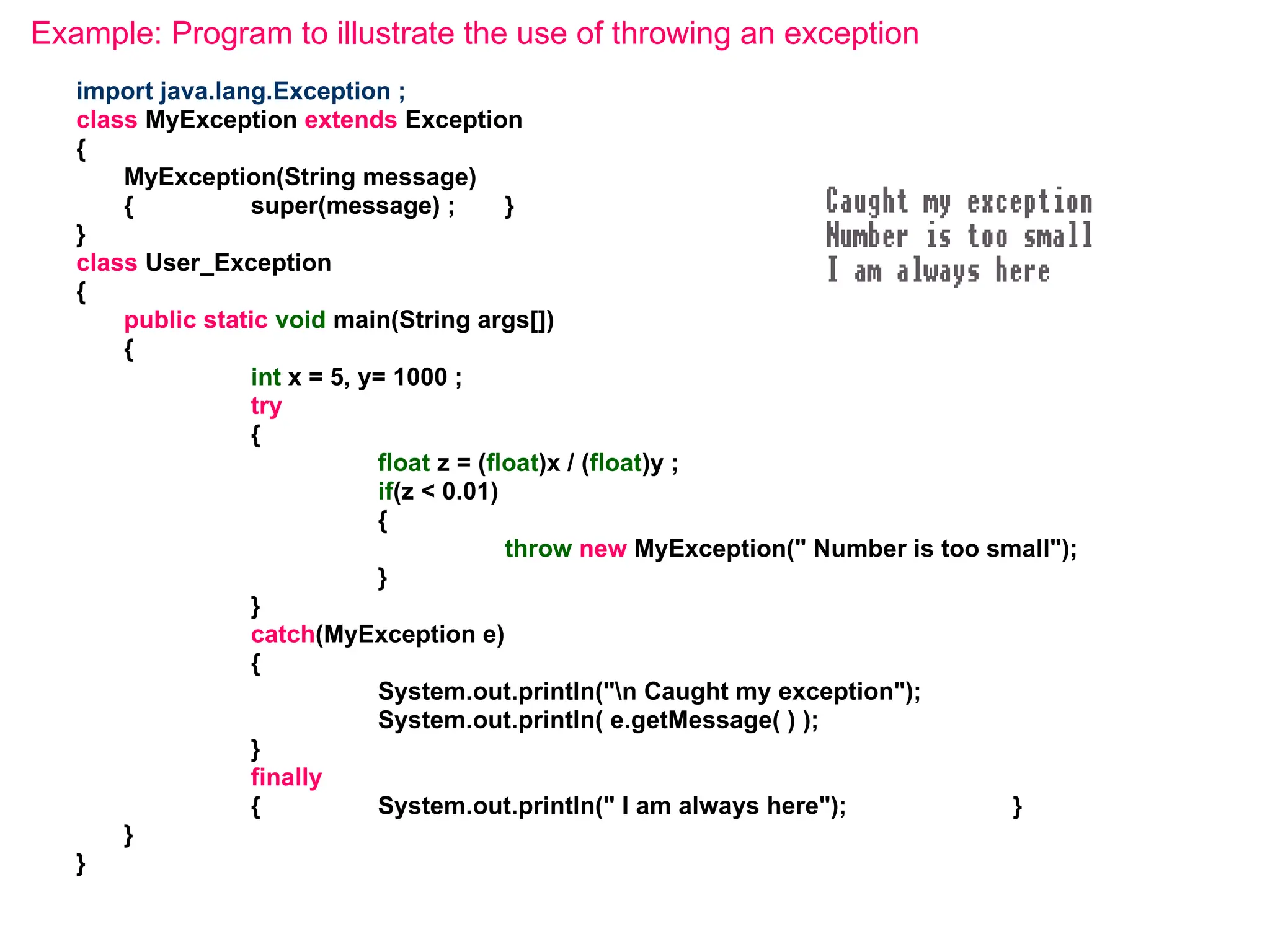 Example: Program to illustrate the use of throwing an exception

import java.lang.Exception ;
class MyException extends Exception
{
MyException(String message)
{ super(message) ; }
}
class User_Exception
{
public static void main(String args[])
{
int x = 5, y= 1000 ;
try
{
float z = (float)x / (float)y ;
if(z < 0.01)
{
throw new MyException(" Number is too small");
}
}
catch(MyException e)
{
System.out.println("\n Caught my exception");
System.out.println( e.getMessage( ) );
}
finally
{ System.out.println(" I am always here"); }
}
}

Caught my exception
Number is too small
I am always here